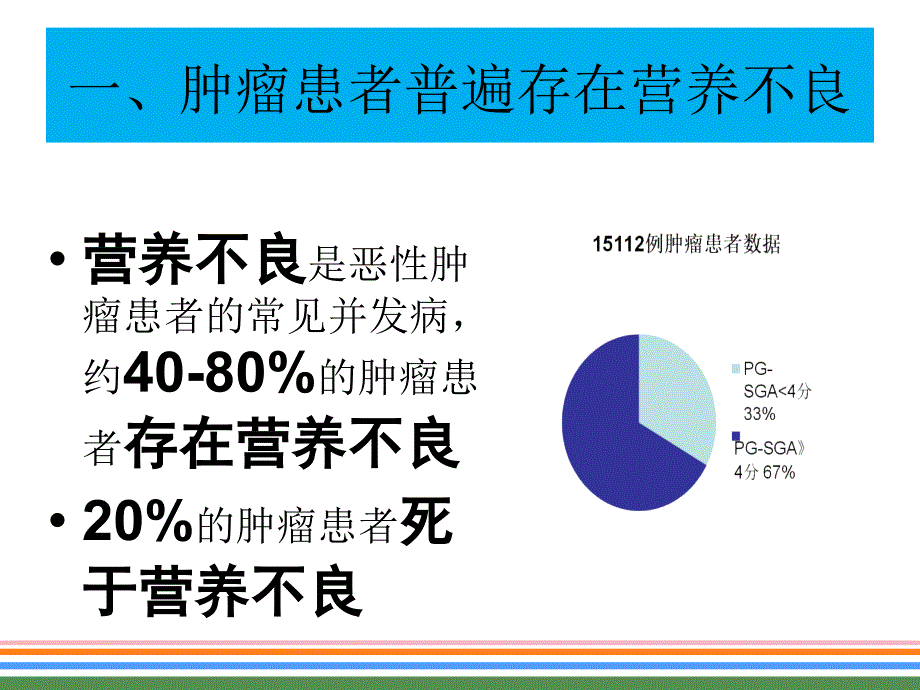 一、肿瘤患者普遍存在营养不良

• 营养不良是恶性肿瘤患者的常见并发病，约40-80%的肿瘤患者存在营养不良
• 20%的肿瘤患者死于营养不良

15112例肿瘤患者数据

PG-SGA<4分 33%
PG-SGA》4分 67%